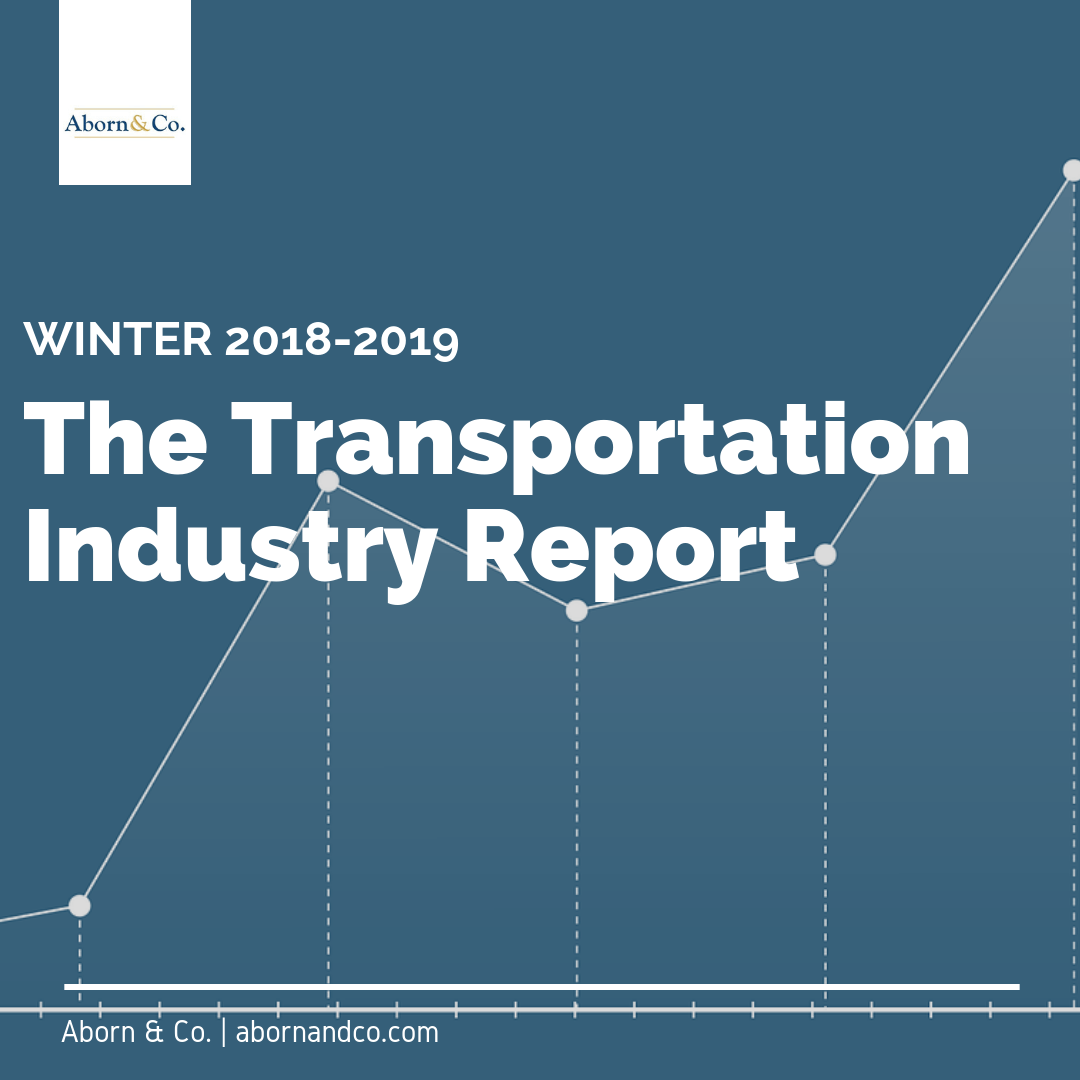 Aborn&Co.

WINTER 2018-2019

The Transportation Industry Report

Aborn & Co. | abornandco.com